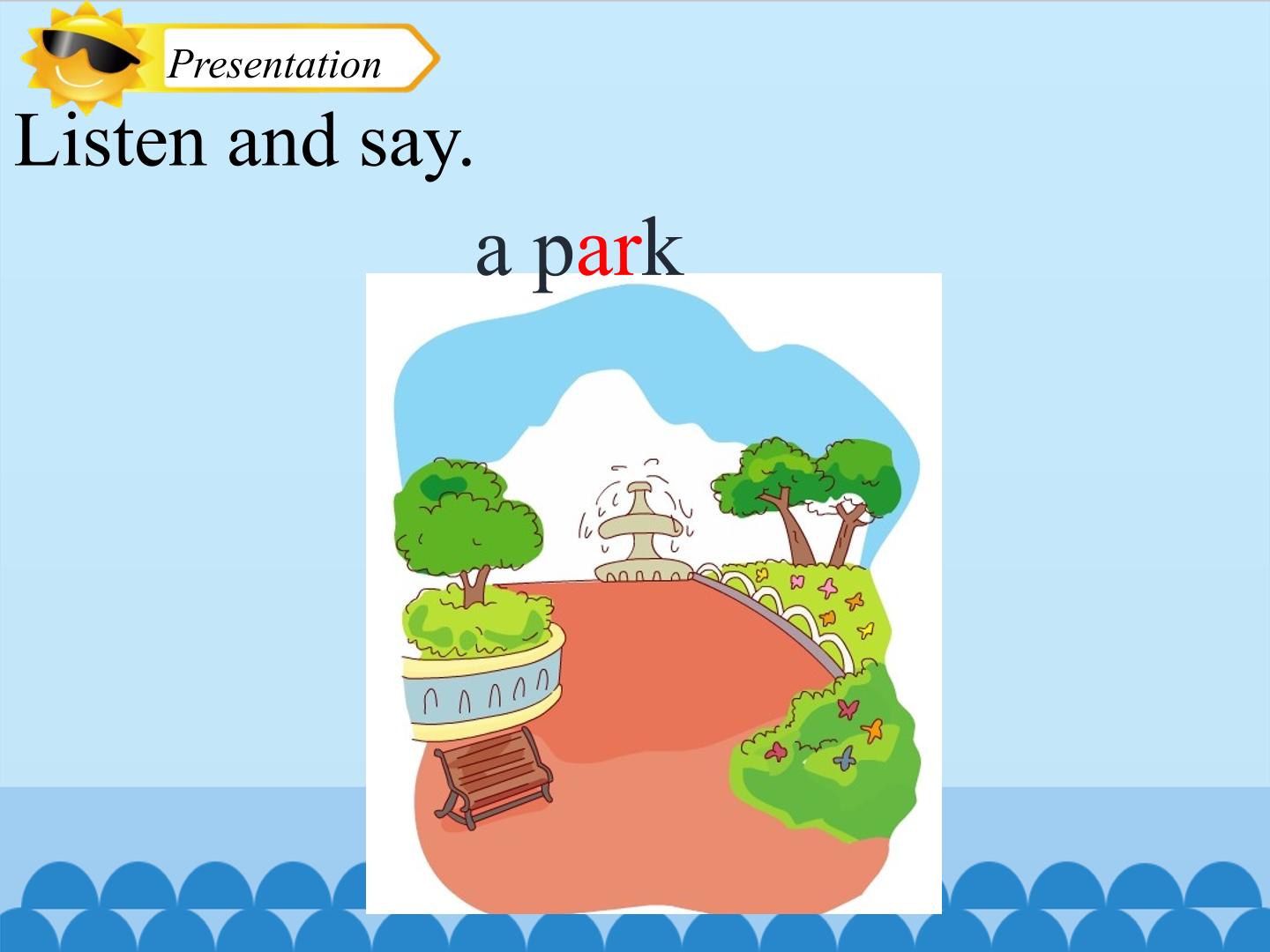 Presentation

Listen and say.

a park